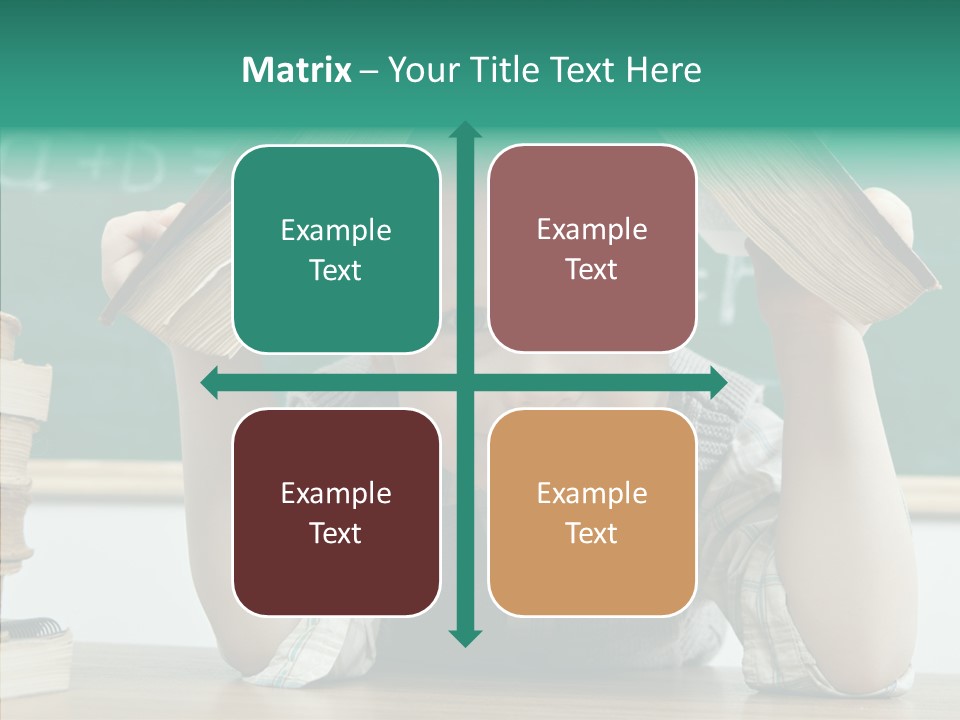 Matrix – Your Title Text Here

Example Text

Example Text

Example Text

Example Text